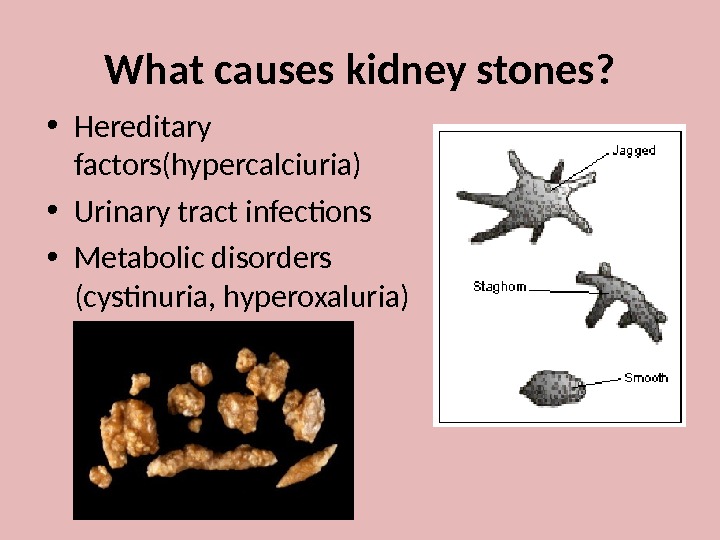 What causes kidney stones?

• Hereditary factors(hypercalciuria)
• Urinary tract infections
• Metabolic disorders (cystinuria, hyperoxaluria)

Jagged
Staghorn
Smooth